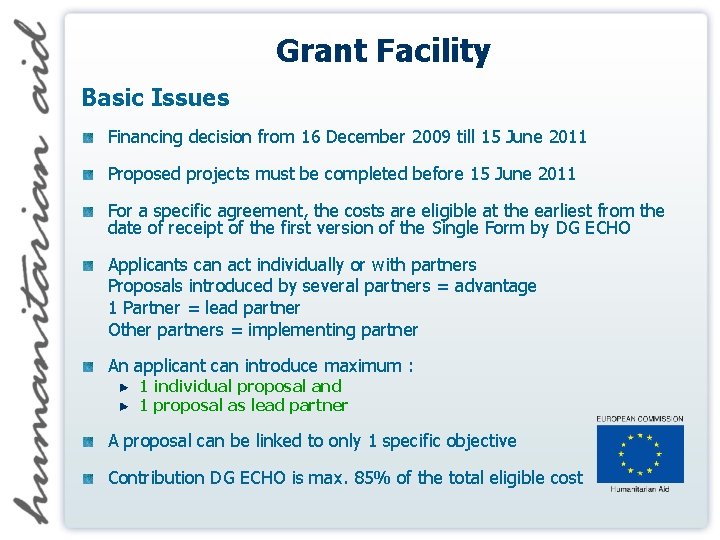 humanitarian aid

Grant Facility

Basic Issues

Financing decision from 16 December 2009 till 15 June 2011

Proposed projects must be completed before 15 June 2011

For a specific agreement, the costs are eligible at the earliest from the date of receipt of the first version of the Single Form by DG ECHO

Applicants can act individually or with partners
Proposals introduced by several partners = advantage
1 Partner = lead partner
Other partners = implementing partner

An applicant can introduce maximum :
1 individual proposal and
1 proposal as lead partner

A proposal can be linked to only 1 specific objective

Contribution DG ECHO is max. 85% of the total eligible cost

EUROPEAN COMMISSION
Humanitarian Aid